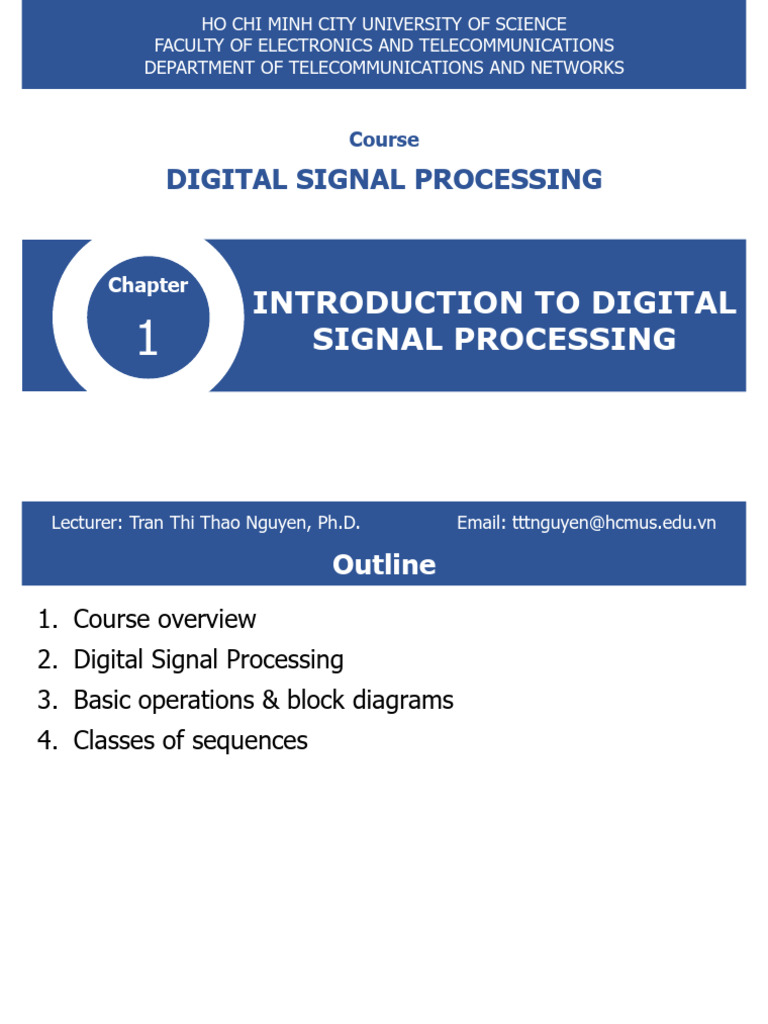 HO CHI MINH CITY UNIVERSITY OF SCIENCE
FACULTY OF ELECTRONICS AND TELECOMMUNICATIONS
DEPARTMENT OF TELECOMMUNICATIONS AND NETWORKS

Course

DIGITAL SIGNAL PROCESSING

Chapter

1

INTRODUCTION TO DIGITAL SIGNAL PROCESSING

Lecturer: Tran Thi Thao Nguyen, Ph.D.

Email: tttnguyen@hcmus.edu.vn

Outline

1. Course overview
2. Digital Signal Processing
3. Basic operations & block diagrams
4. Classes of sequences